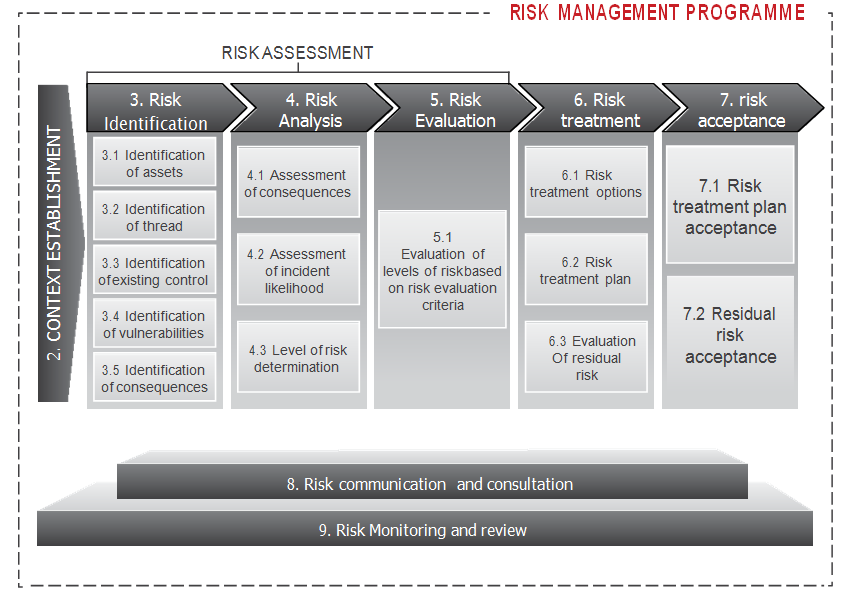 RISK MANAGEMENT PROGRAMME

RISK ASSESSMENT

2. CONTEXT ESTABLISHMENT

3. Risk Identification

3.1 Identification of assets

3.2 Identification of thread

3.3 Identification of existing control

3.4 Identification of vulnerabilities

3.5 Identification of consequences

4. Risk Analysis

4.1 Assessment of consequences

4.2 Assessment of incident likelihood

4.3 Level of risk determination

5. Risk Evaluation

5.1 Evaluation of levels of riskbased on risk evaluation criteria

6. Risk treatment

6.1 Risk treatment options

6.2 Risk treatment plan

6.3 Evaluation Of residual risk

7. risk acceptance

7.1 Risk treatment plan acceptance

7.2 Residual risk acceptance

8. Risk communication and consultation

9. Risk Monitoring and review